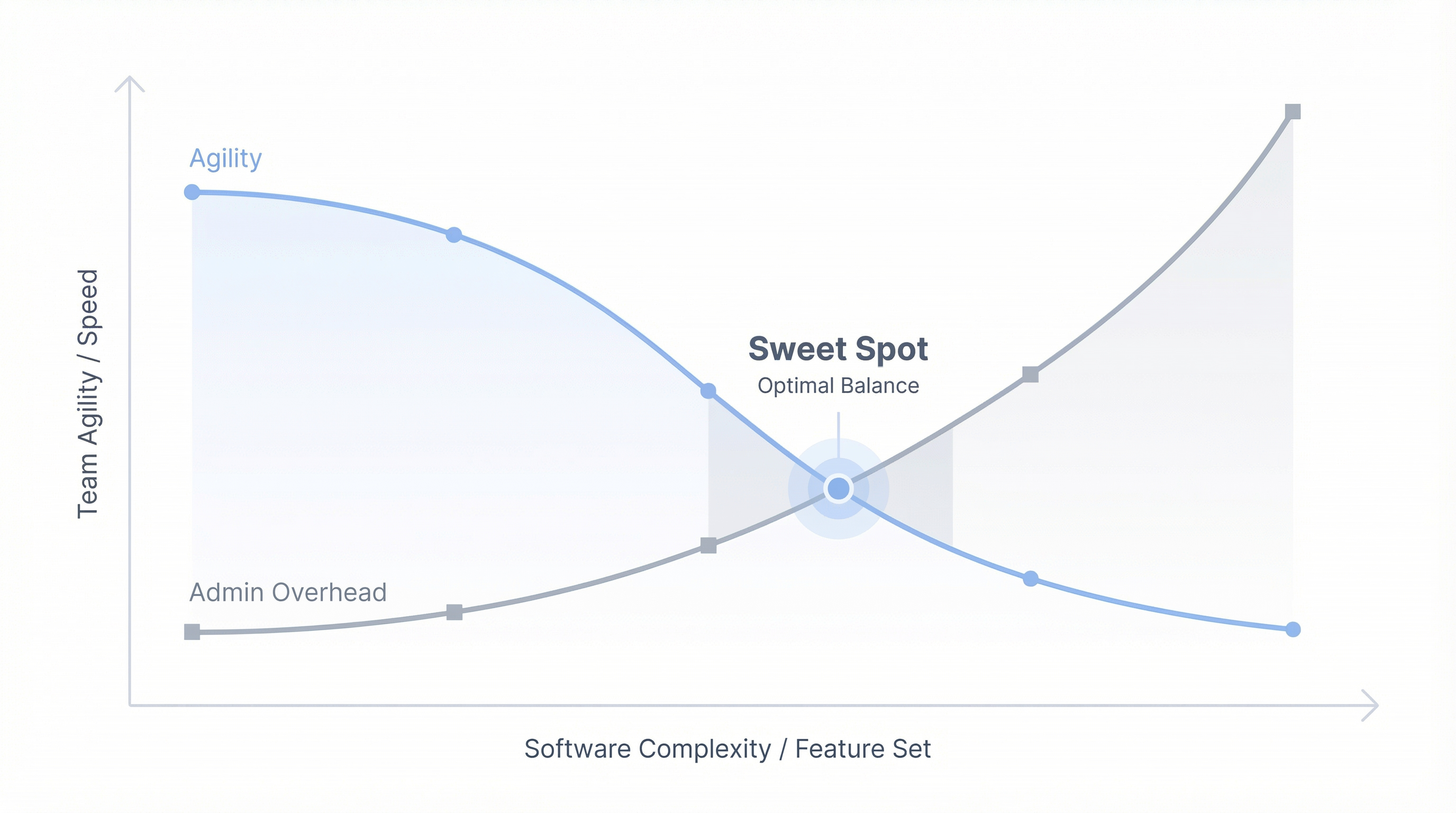 Team Agility / Speed

Agility

Sweet Spot
Optimal Balance

Admin Overhead

Software Complexity / Feature Set